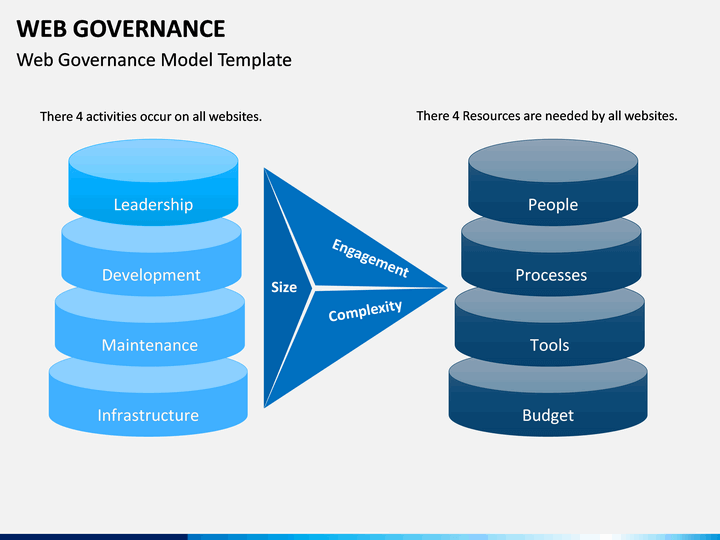 WEB GOVERNANCE
Web Governance Model Template

There 4 activities occur on all websites.

Leadership
Development
Maintenance
Infrastructure

Size
Engagement
Complexity

There 4 Resources are needed by all websites.

People
Processes
Tools
Budget